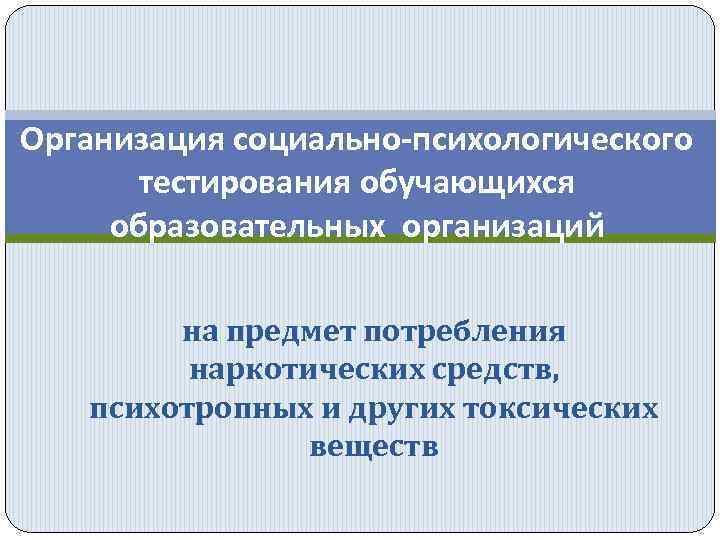 Организация социально-психологического тестирования обучающихся образовательных организаций

на предмет потребления наркотических средств, психотропных и других токсических веществ